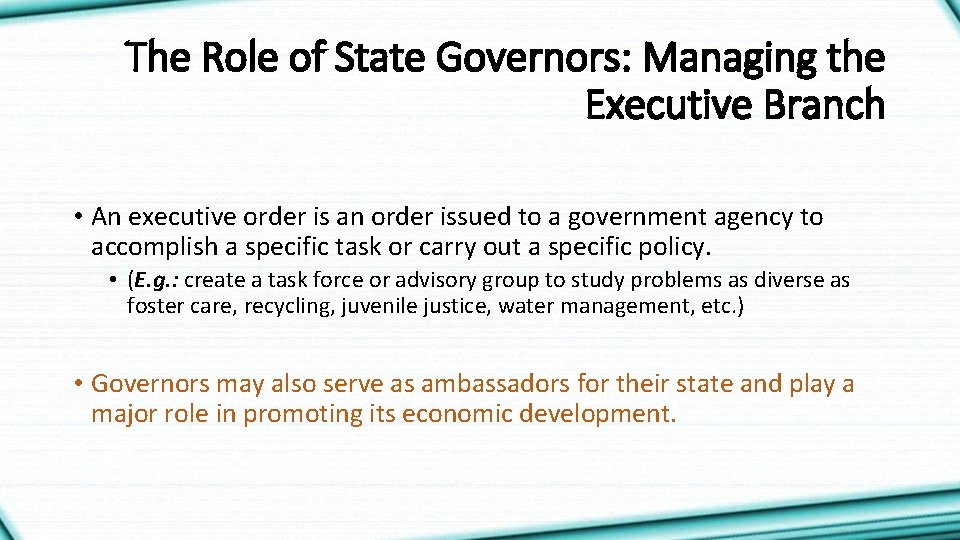 The Role of State Governors: Managing the Executive Branch

• An executive order is an order issued to a government agency to accomplish a specific task or carry out a specific policy.

• (E.g.: create a task force or advisory group to study problems as diverse as foster care, recycling, juvenile justice, water management, etc.)

• Governors may also serve as ambassadors for their state and play a major role in promoting its economic development.